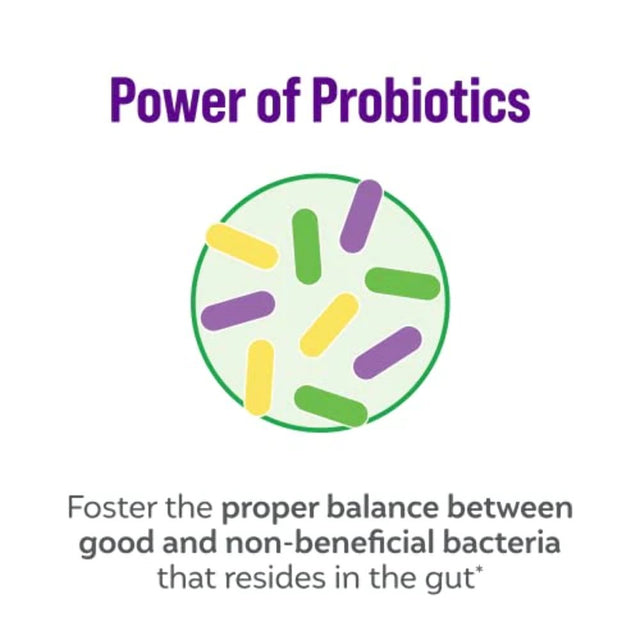 Power of Probiotics

Foster the proper balance between good and non-beneficial bacteria that resides in the gut*